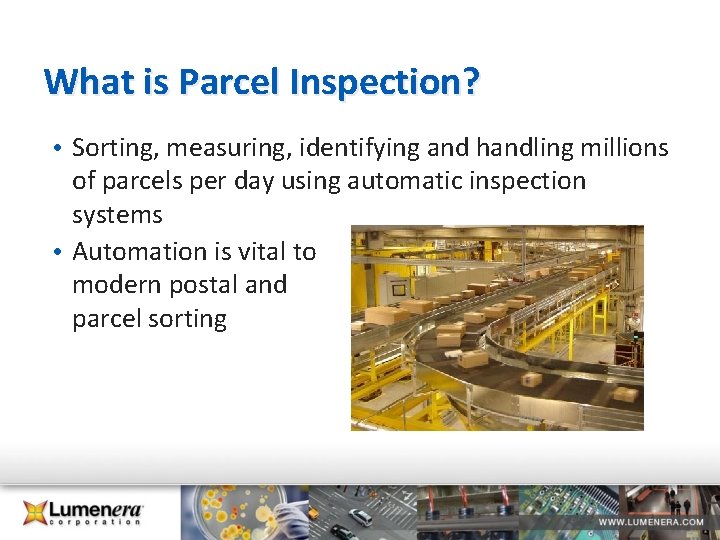 What is Parcel Inspection?

• Sorting, measuring, identifying and handling millions of parcels per day using automatic inspection systems

• Automation is vital to modern postal and parcel sorting

Lumenera corporation

WWW.LUMENERA.COM